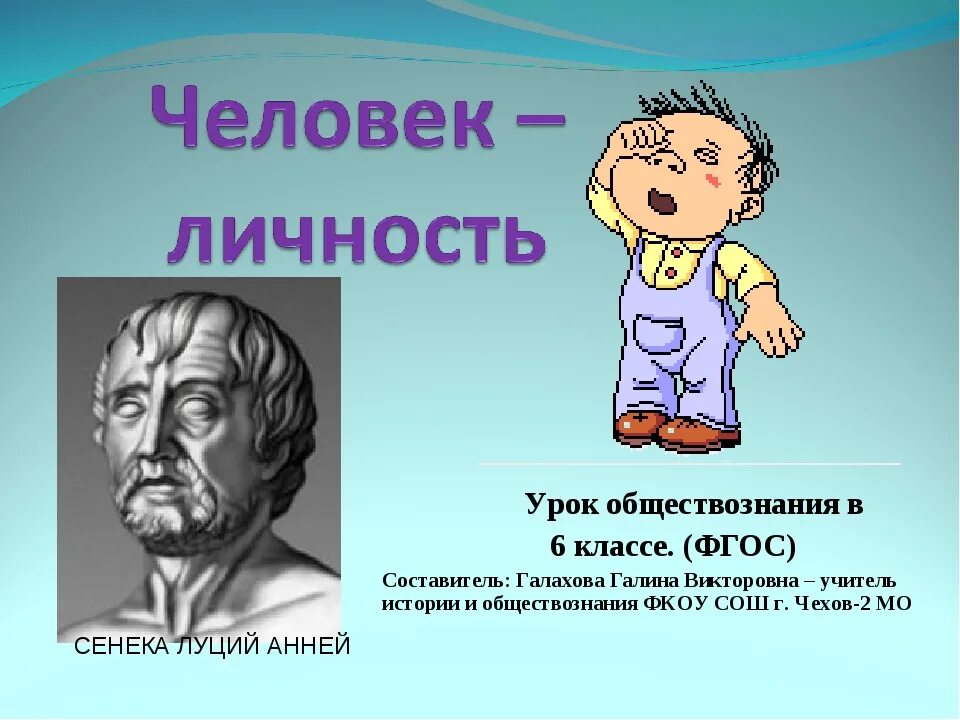 Человек – личность

Урок обществознания в 6 классе. (ФГОС)

Составитель: Галахова Галина Викторовна – учитель истории и обществознания ФКОУ СОШ г. Чехов-2 МО

СЕНЕКА ЛУЦИЙ АННЕЙ